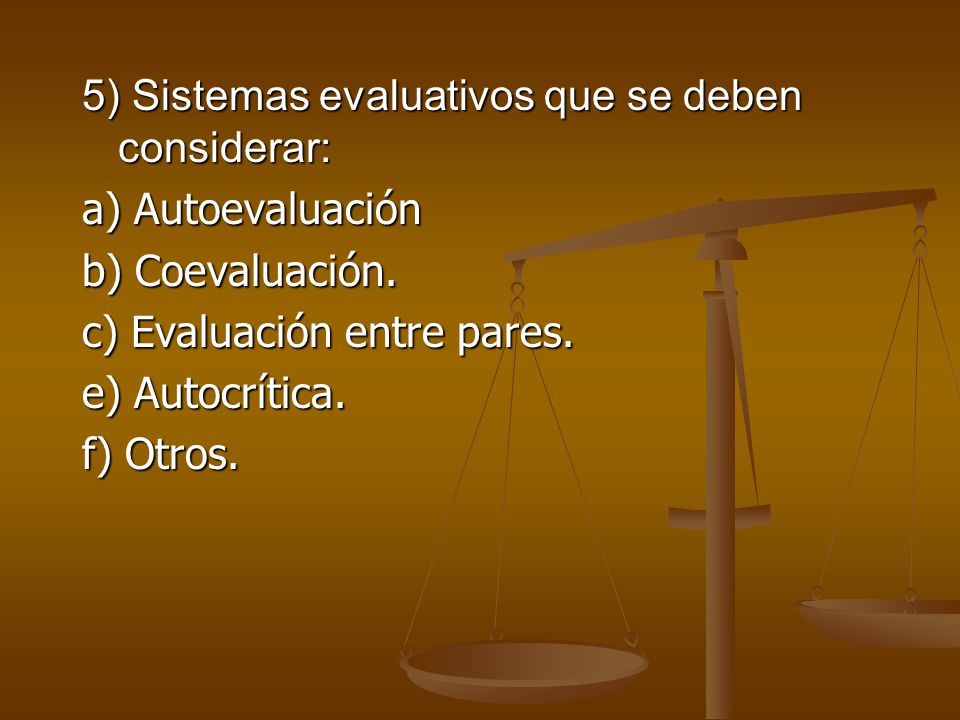 5) Sistemas evaluativos que se deben considerar:

a) Autoevaluación

b) Coevaluación.

c) Evaluación entre pares.

e) Autocrítica.

f) Otros.